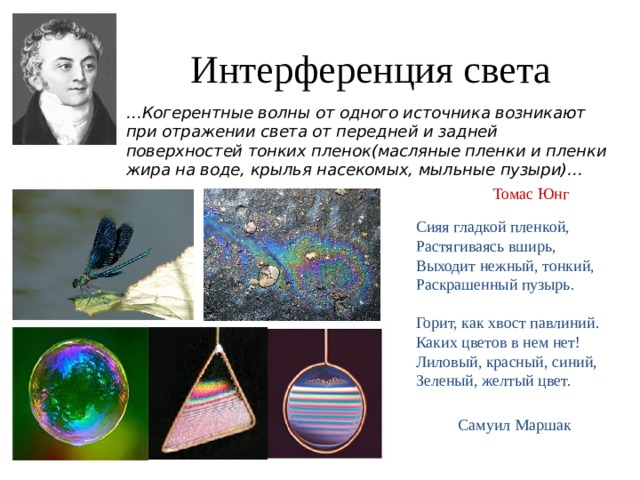 Интерференция света

...Когерентные волны от одного источника возникают при отражении света от передней и задней поверхностей тонких пленок(масляные пленки и пленки жира на воде, крылья насекомых, мыльные пузыри)...

Томас Юнг

Сияя гладкой пленкой,
Растягиваясь вширь,
Выходит нежный, тонкий,
Раскрашенный пузырь.

Горит, как хвост павлиний.
Каких цветов в нем нет!
Лиловый, красный, синий,
Зеленый, желтый цвет.

Самуил Маршак